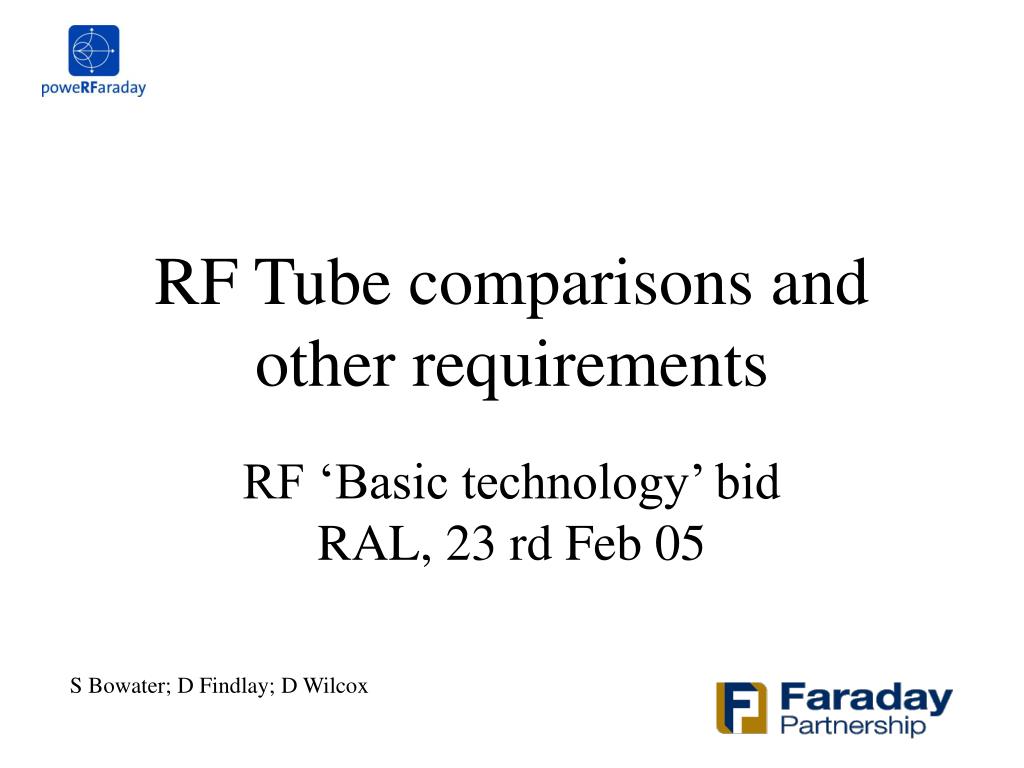 poweRFaraday

RF Tube comparisons and other requirements

RF ‘Basic technology’ bid
RAL, 23 rd Feb 05

S Bowater; D Findlay; D Wilcox

Faraday Partnership